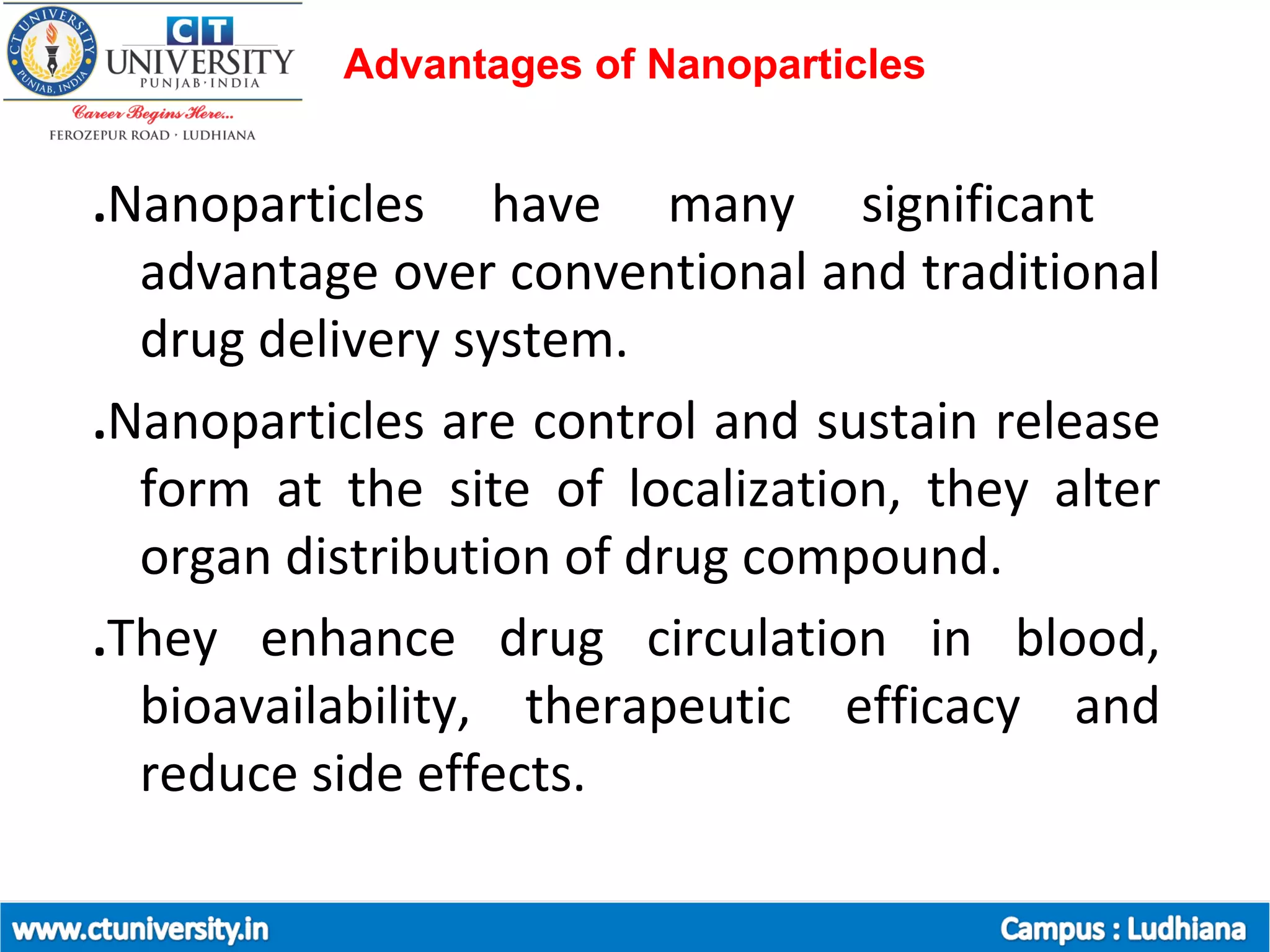 CT UNIVERSITY PUNJAB, INDIA

CT UNIVERSITY
PUNJAB·INDIA
Career Begins Here...
FEROZEPUR ROAD · LUDHIANA

Advantages of Nanoparticles

.Nanoparticles have many significant advantage over conventional and traditional drug delivery system.

.Nanoparticles are control and sustain release form at the site of localization, they alter organ distribution of drug compound.

.They enhance drug circulation in blood, bioavailability, therapeutic efficacy and reduce side effects.

www.ctuniversity.in
Campus : Ludhiana